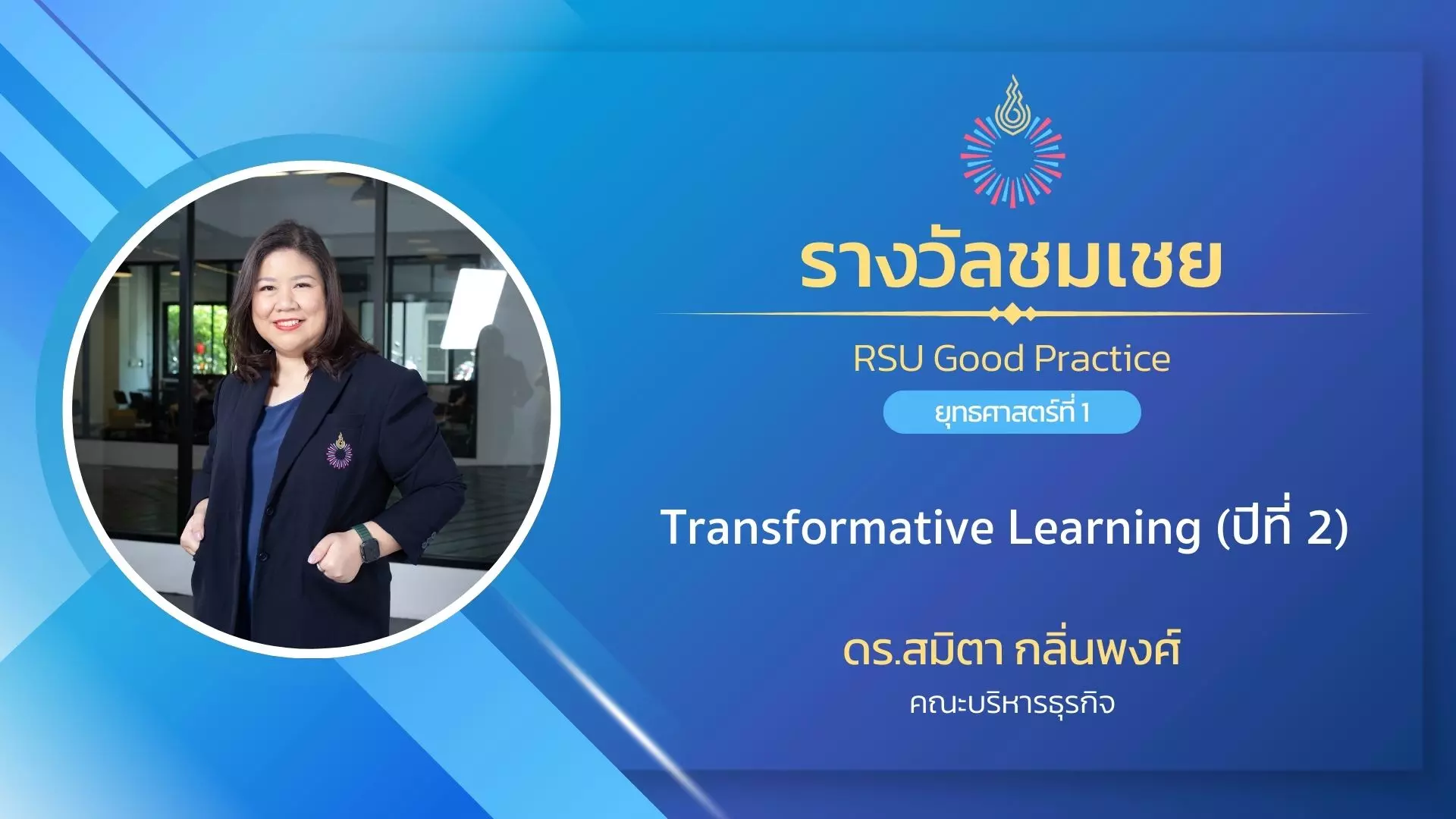 รางวัลชมเชย

RSU Good Practice

ยุทธศาสตร์ที่ 1

Transformative Learning (ปีที่ 2)

ดร.สมิตา กลิ่นพงศ์

คณะบริหารธุรกิจ